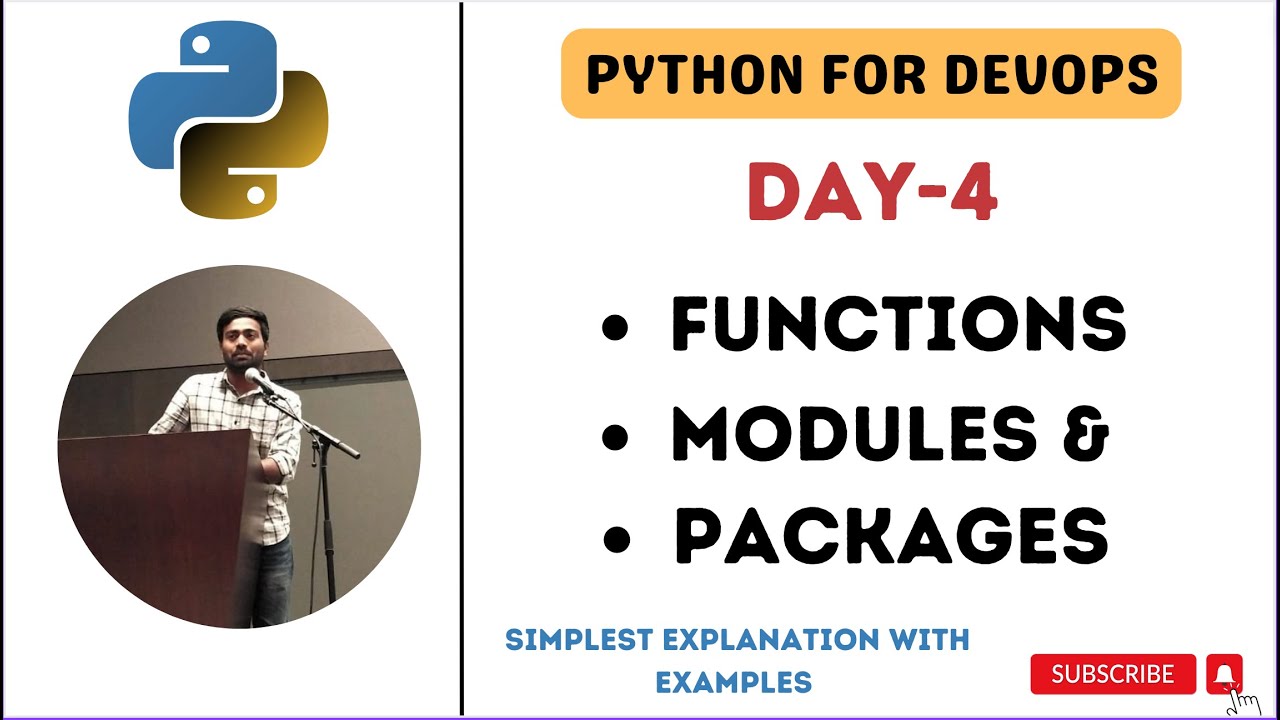 PYTHON FOR DEVOPS

DAY-4

• FUNCTIONS
• MODULES &
• PACKAGES

SIMPLEST EXPLANATION WITH EXAMPLES

SUBSCRIBE